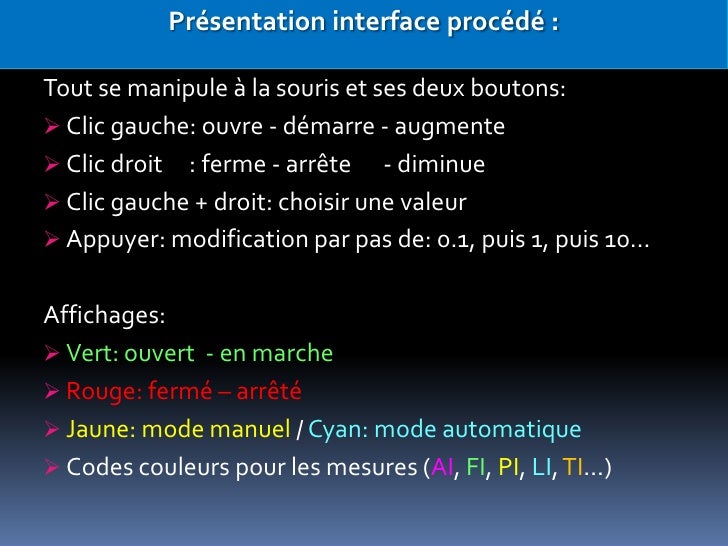 Présentation interface procédé :

Tout se manipule à la souris et ses deux boutons:
➢ Clic gauche: ouvre - démarre - augmente
➢ Clic droit : ferme - arrête - diminue
➢ Clic gauche + droit: choisir une valeur
➢ Appuyer: modification par pas de: 0.1, puis 1, puis 10…

Affichages:
➢ Vert: ouvert - en marche
➢ Rouge: fermé – arrêté
➢ Jaune: mode manuel / Cyan: mode automatique
➢ Codes couleurs pour les mesures (AI, FI, PI, LI, TI…)